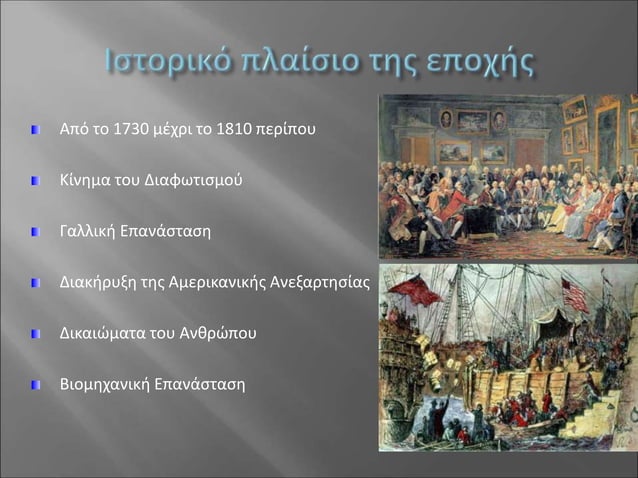 Ιστορικό πλαίσιο της εποχής

Από το 1730 μέχρι το 1810 περίπου

Κίνημα του Διαφωτισμού

Γαλλική Επανάσταση

Διακήρυξη της Αμερικανικής Ανεξαρτησίας

Δικαιώματα του Ανθρώπου

Βιομηχανική Επανάσταση